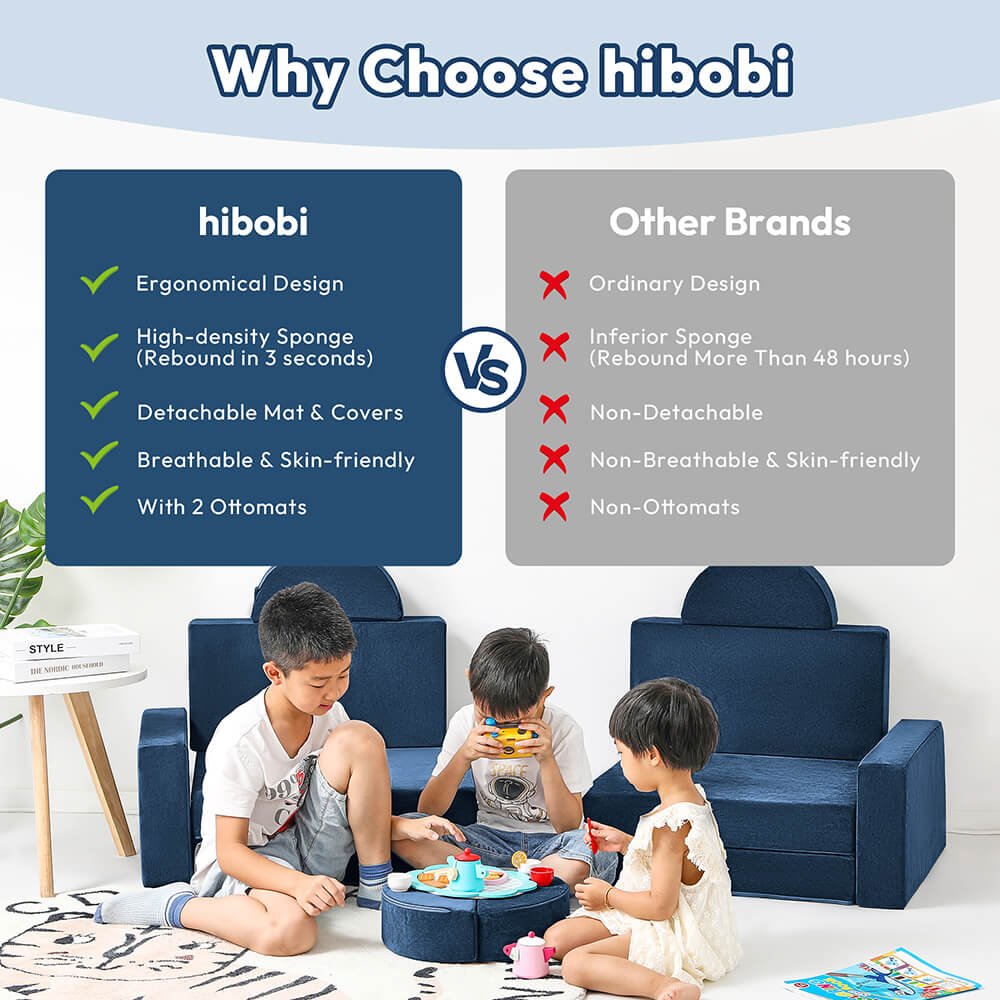 Why Choose hibobi

hibobi

Ergonomical Design

High-density Sponge (Rebound in 3 seconds)

Detachable Mat & Covers

Breathable & Skin-friendly

With 2 Ottomats

VS

Other Brands

Ordinary Design

Inferior Sponge (Rebound More Than 48 hours)

Non-Detachable

Non-Breathable & Skin-friendly

Non-Ottomats

STYLE

THE NORDIC HOUSEHOLD

SPACE